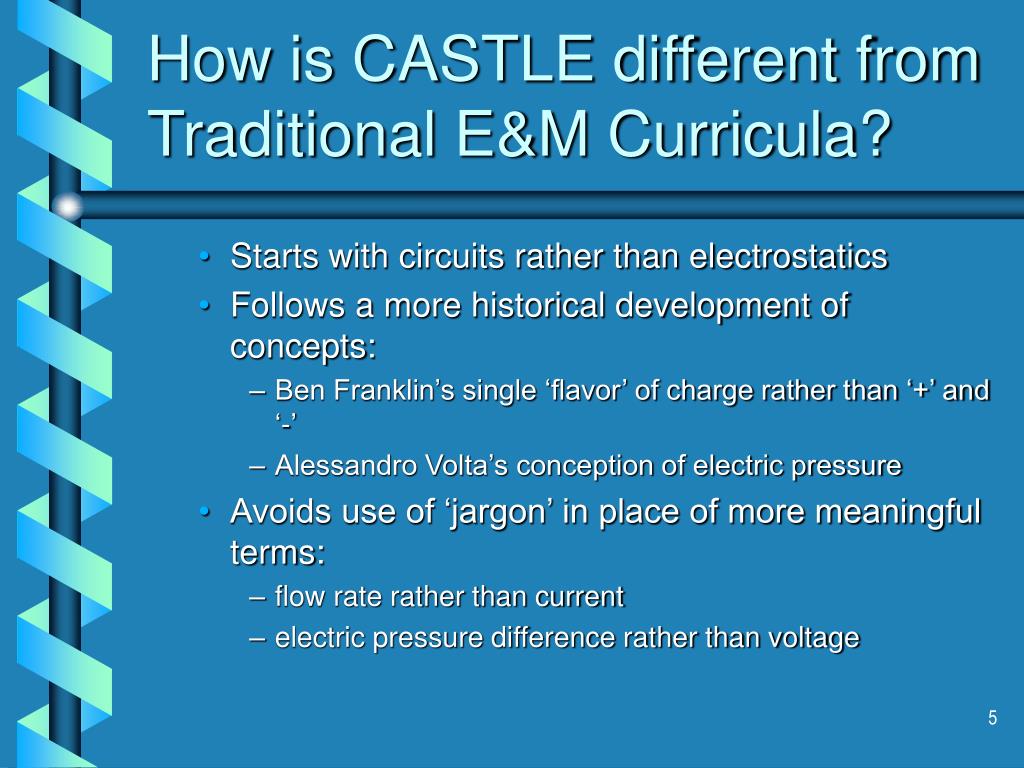 How is CASTLE different from Traditional E&M Curricula?

• Starts with circuits rather than electrostatics
• Follows a more historical development of concepts:
– Ben Franklin’s single ‘flavor’ of charge rather than ‘+’ and ‘-’
– Alessandro Volta’s conception of electric pressure
• Avoids use of ‘jargon’ in place of more meaningful terms:
– flow rate rather than current
– electric pressure difference rather than voltage

5